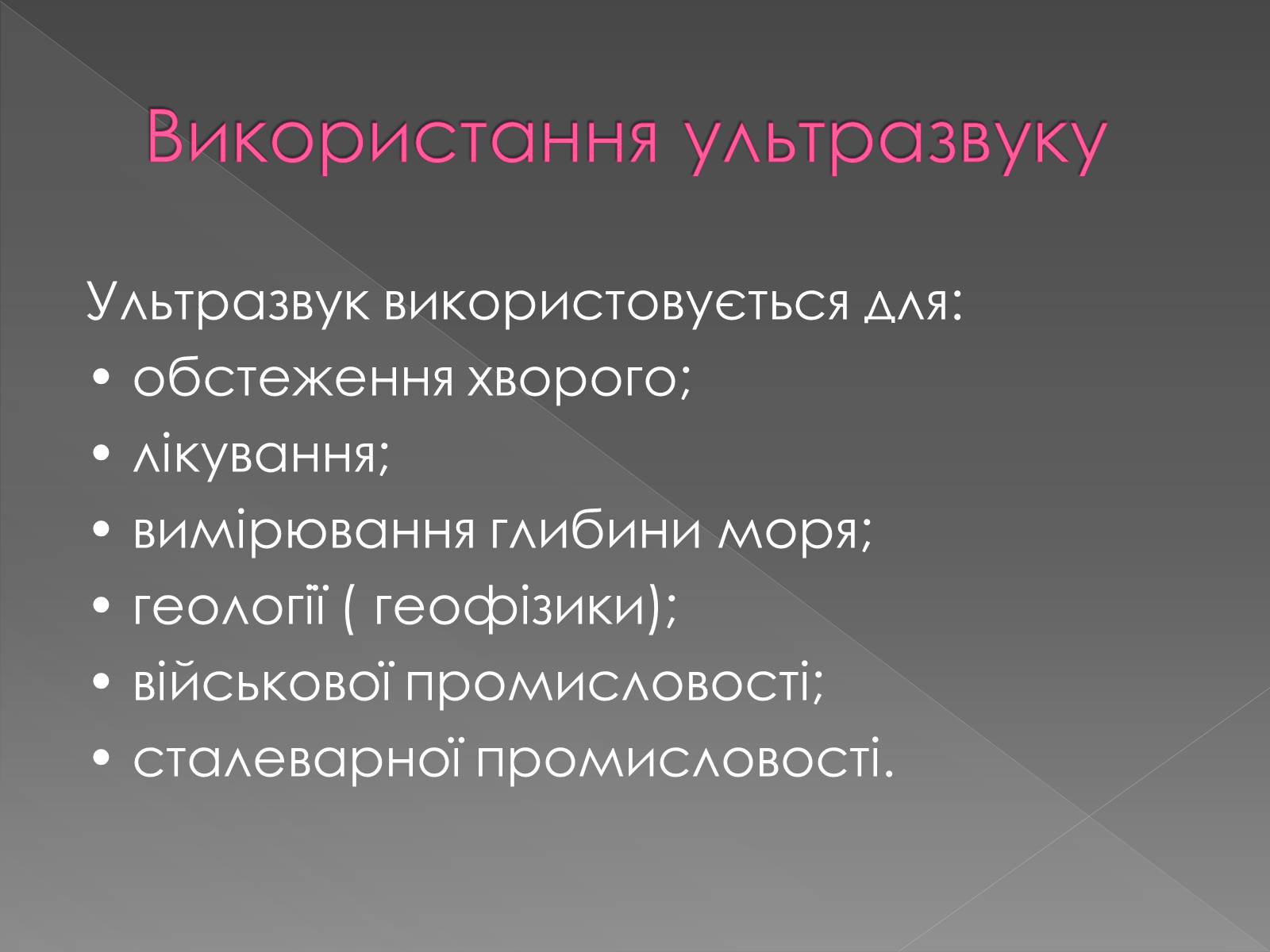 Використання ультразвуку

Ультразвук використовується для:
• обстеження хворого;
• лікування;
• вимірювання глибини моря;
• геології ( геофізики);
• військової промисловості;
• сталеварної промисловості.